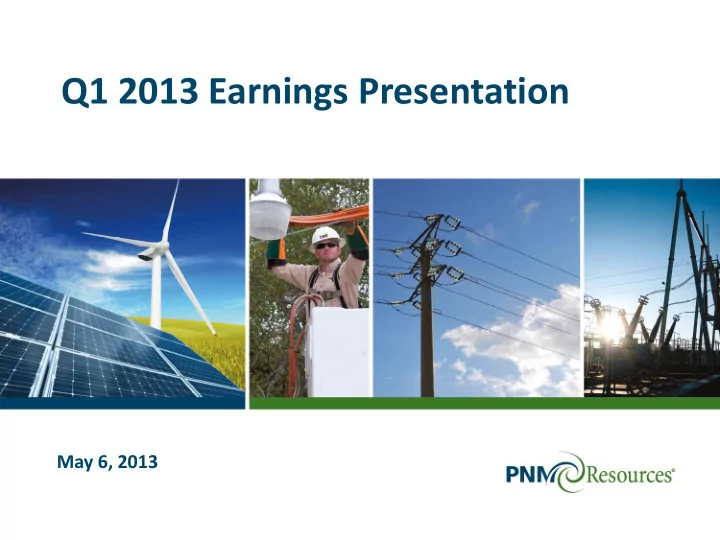 Q1 2013 Earnings Presentation

May 6, 2013

PNM Resources®